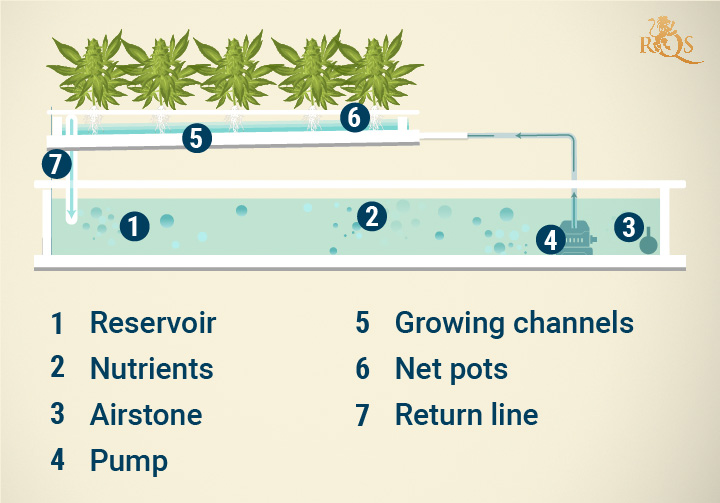 RQS

6

5

7

1

2

4

3

1 Reservoir
2 Nutrients
3 Airstone
4 Pump

5 Growing channels
6 Net pots
7 Return line